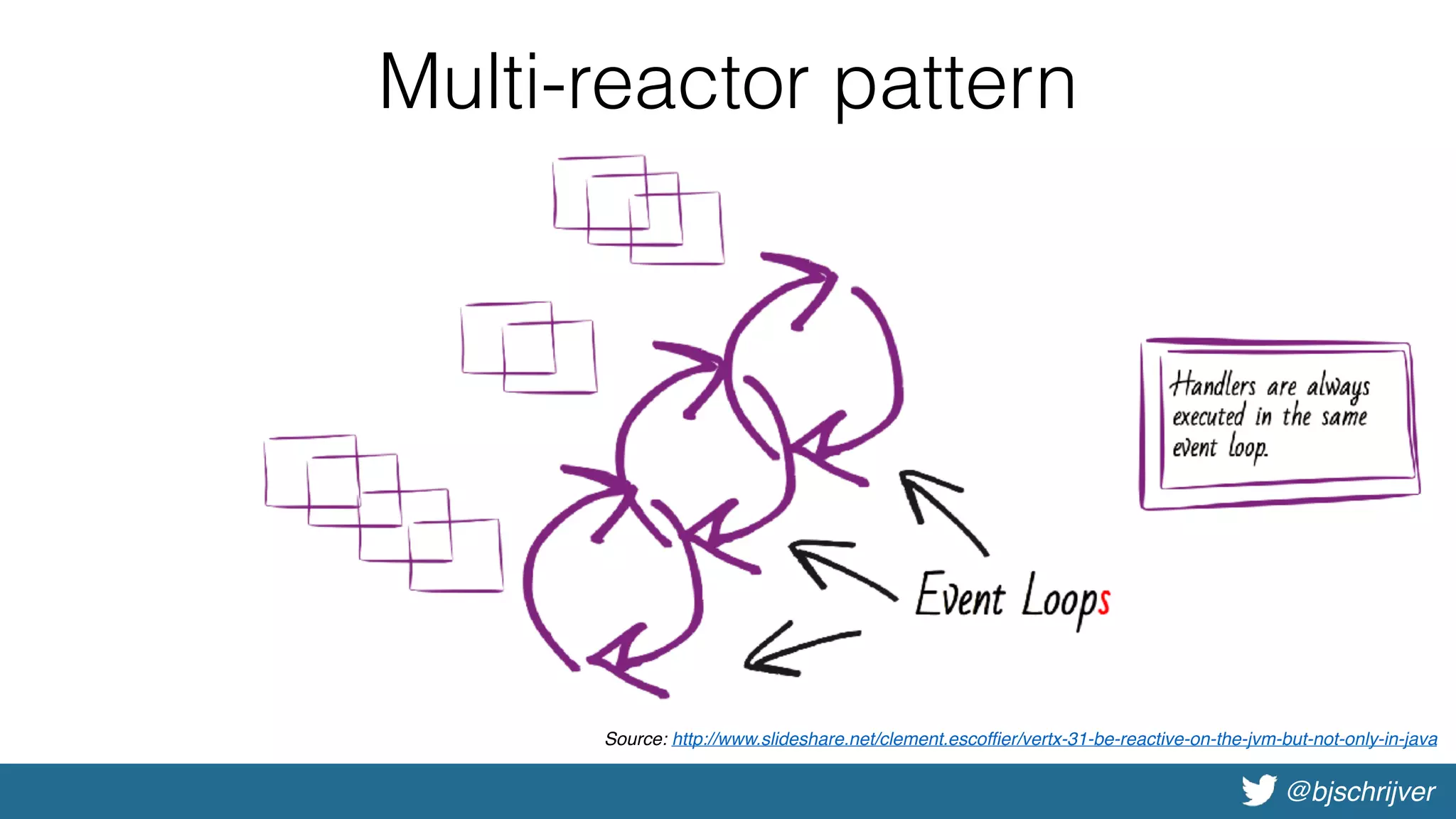 Multi-reactor pattern

Handlers are always executed in the same event loop.

Event Loops

Source: http://www.slideshare.net/clement.escoffier/vertx-31-be-reactive-on-the-jvm-but-not-only-in-java

@bjschrijver